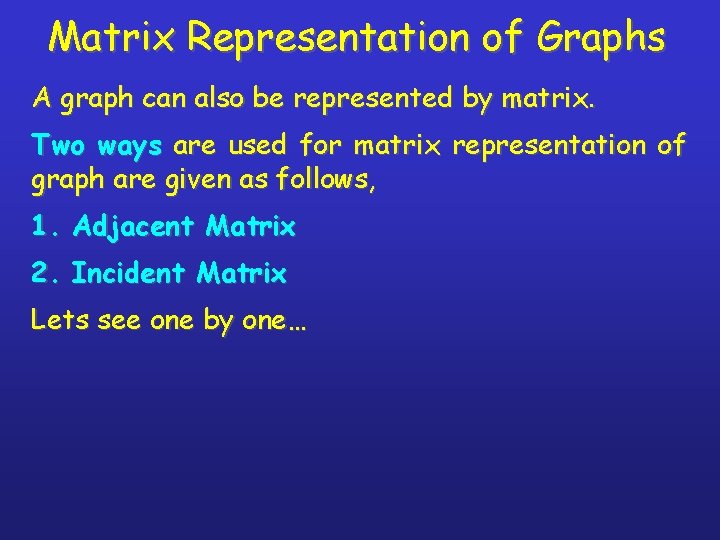 Matrix Representation of Graphs

A graph can also be represented by matrix.

Two ways are used for matrix representation of graph are given as follows,

1. Adjacent Matrix

2. Incident Matrix

Lets see one by one…